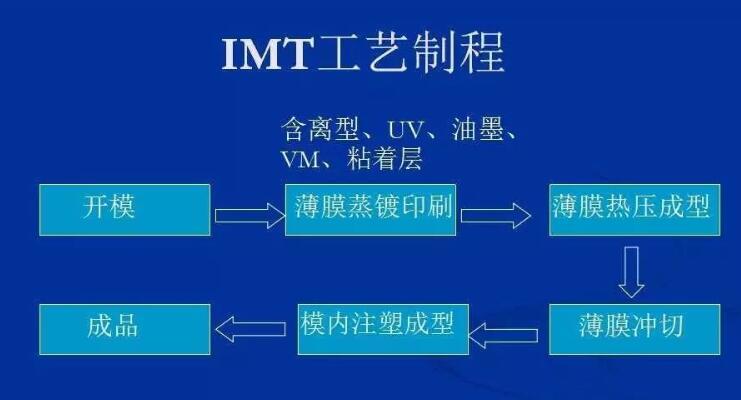 IMT工艺制程

含离型、UV、油墨、VM、粘着层

开模

薄膜蒸镀印刷

薄膜热压成型

薄膜冲切

模内注塑成型

成品